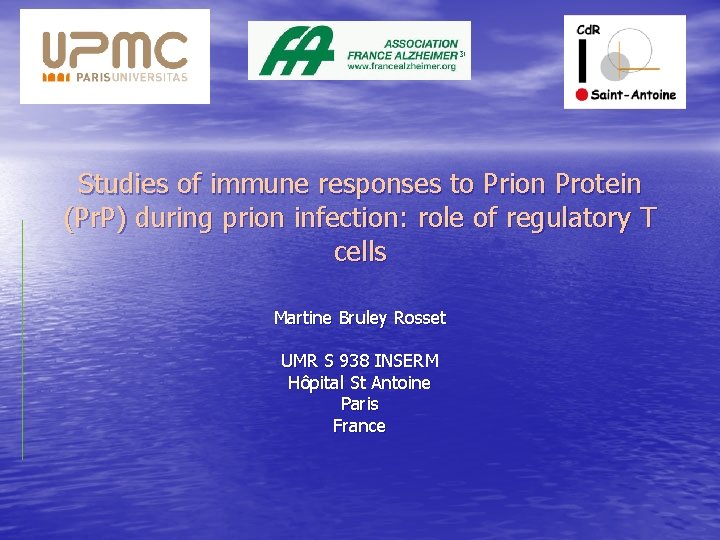 UPMC
PARISUNIVERSITAS

ASSOCIATION
FRANCE ALZHEIMER
www.francealzheimer.org

CdR
Saint-Antoine

Studies of immune responses to Prion Protein (PrP) during prion infection: role of regulatory T cells

Martine Bruley Rosset

UMR S 938 INSERM
Hôpital St Antoine
Paris
France